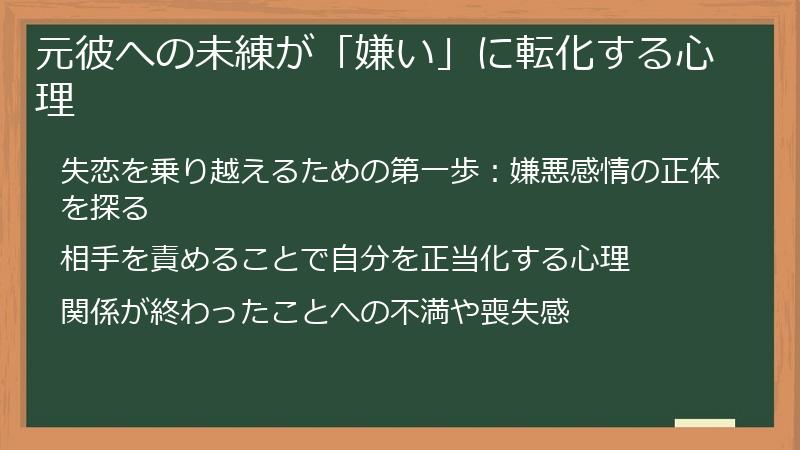 元彼への未練が「嫌い」に転化する心理

失恋を乗り越えるための第一歩：嫌悪感情の正体を探る

相手を責めることで自分を正当化する心理

関係が終わったことへの不満や喪失感